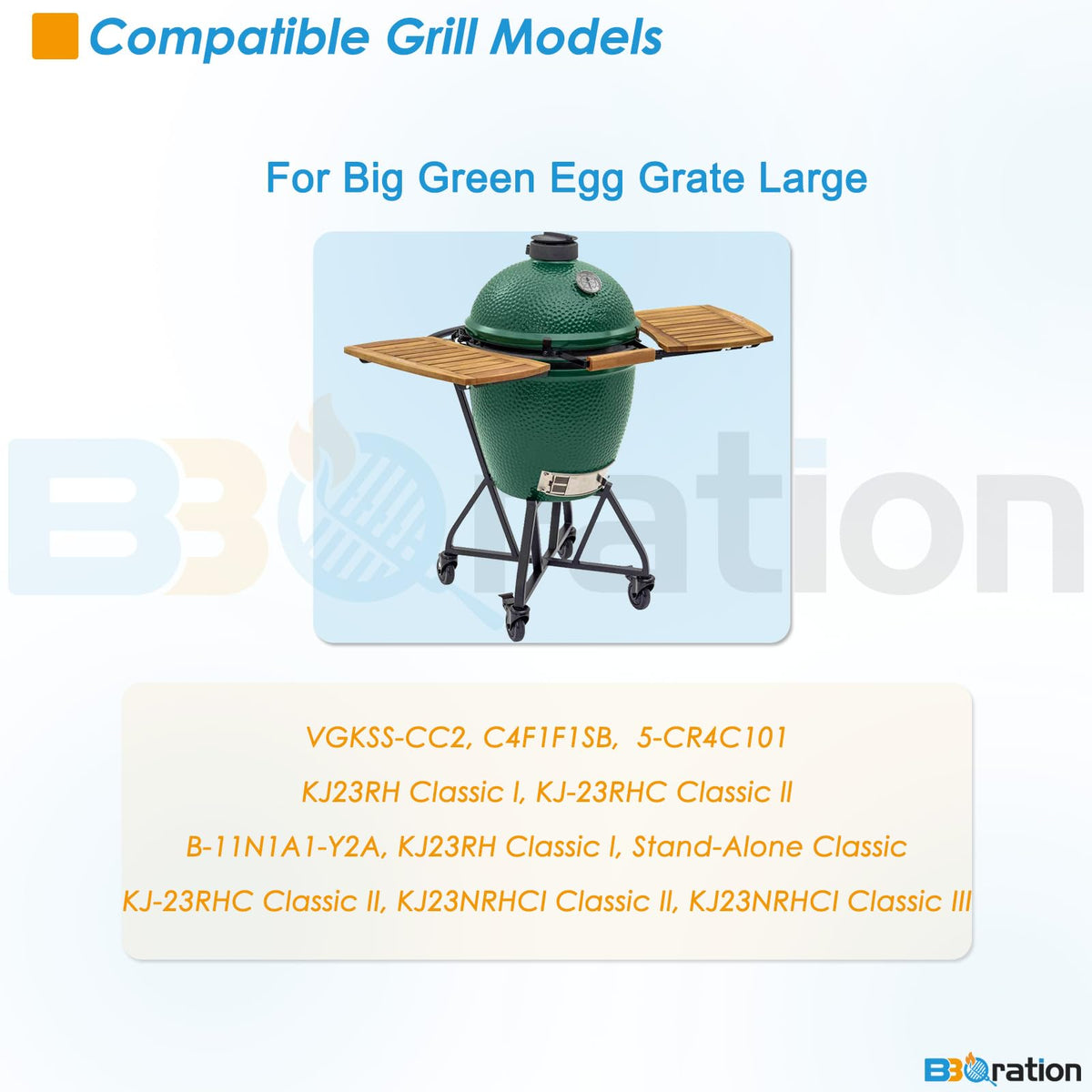 Compatible Grill Models

For Big Green Egg Grate Large

BBQration

VGKSS-CC2, C4F1F1SB, 5-CR4C101

KJ23RH Classic I, KJ-23RHC Classic II

B-11N1A1-Y2A, KJ23RH Classic I, Stand-Alone Classic

KJ-23RHC Classic II, KJ23NRHCI Classic II, KJ23NRHCI Classic III

BBQration